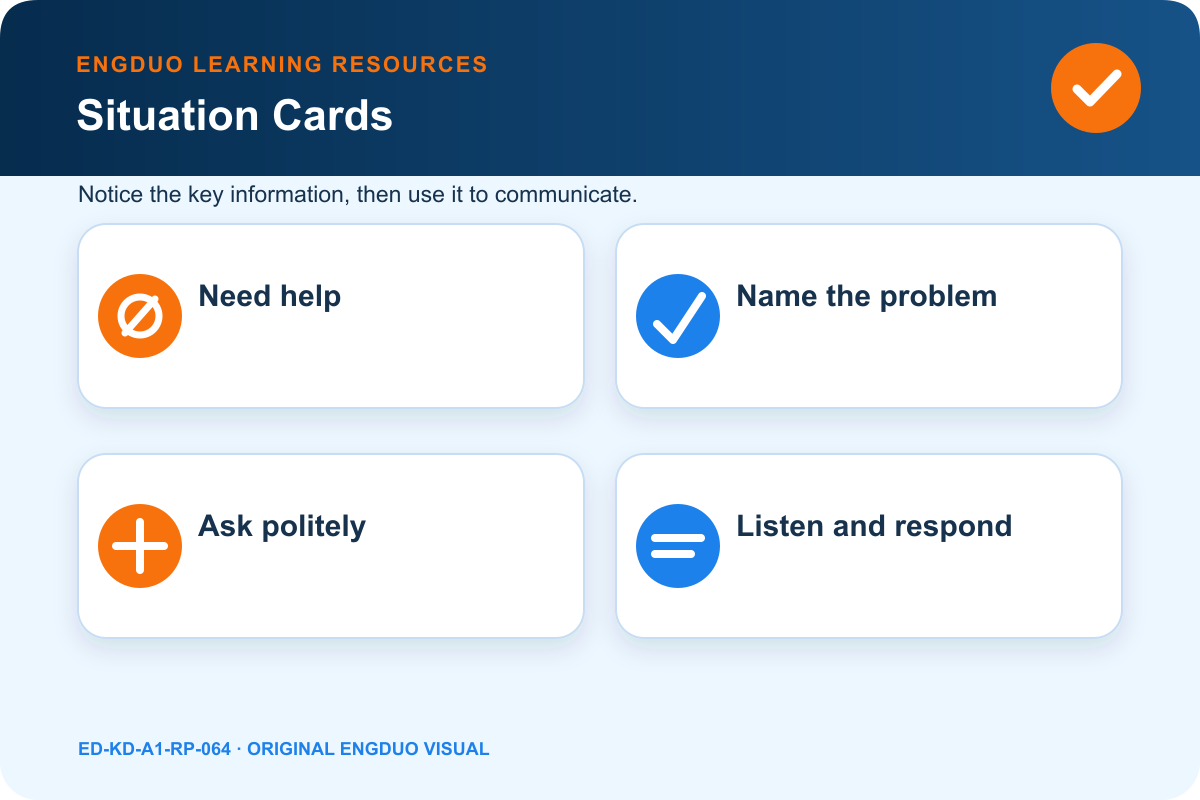 ENGDUO LEARNING RESOURCES

Situation Cards

Notice the key information, then use it to communicate.

Need help

Name the problem

Ask politely

Listen and respond

ED-KD-A1-RP-064 · ORIGINAL ENGDUO VISUAL